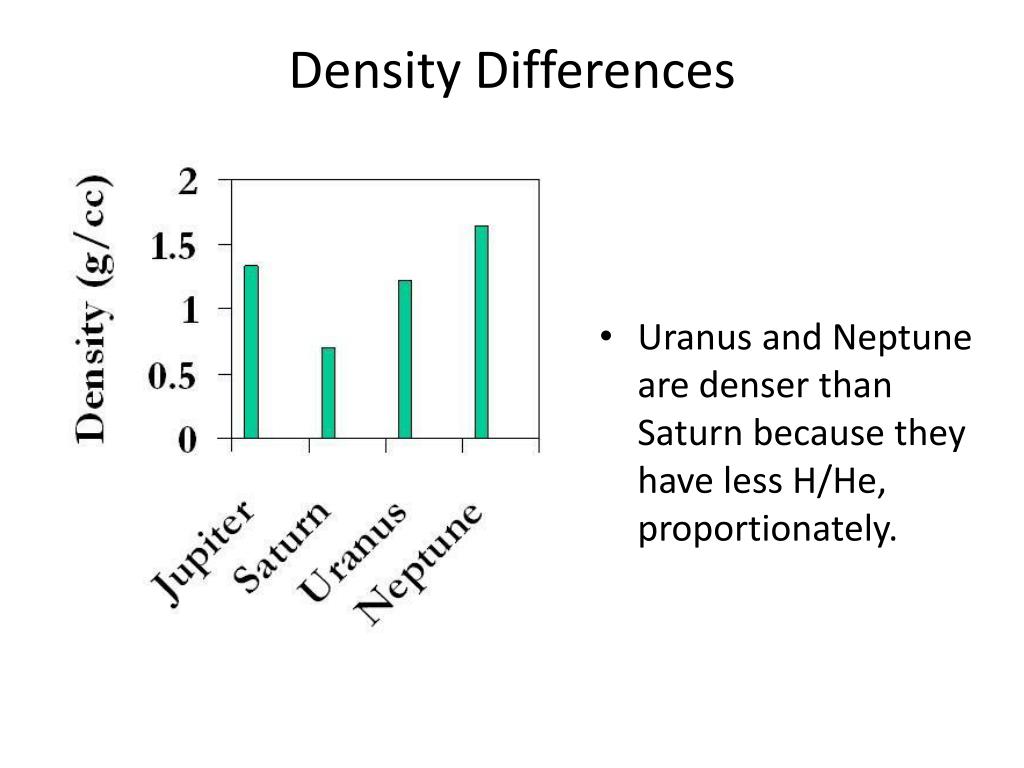 Density Differences

Density (g/cc)

2
1.5
1
0.5
0

Jupiter
Saturn
Uranus
Neptune

• Uranus and Neptune are denser than Saturn because they have less H/He, proportionately.